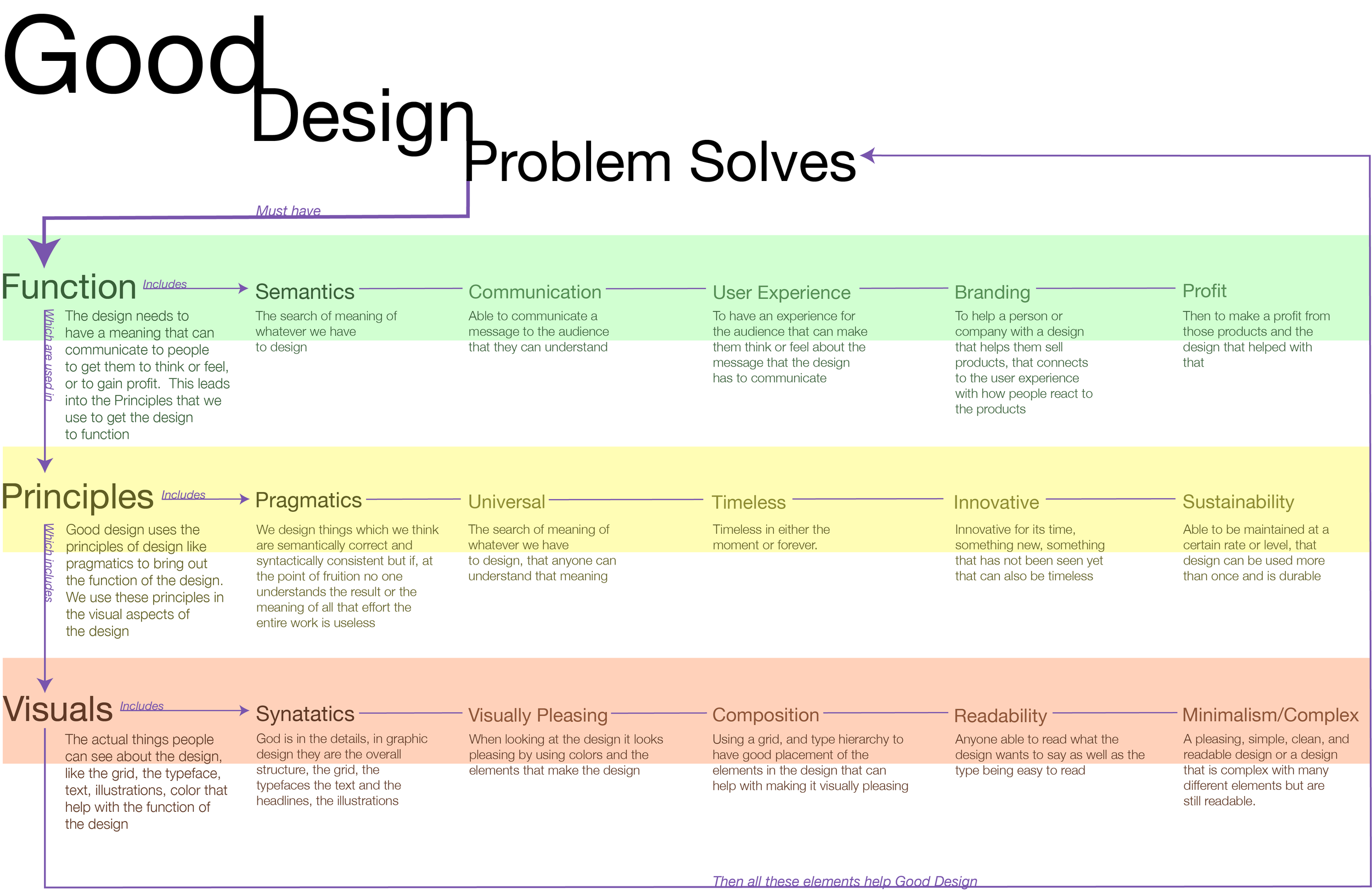 Good Design Problem Solves

Must have

Function Includes

The design needs to have a meaning that can communicate to people to get them to think or feel, or to gain profit. This leads into the Principles that we use to get the design to function

Which are used in

Semantics
The search of meaning of whatever we have to design

Communication
Able to communicate a message to the audience that they can understand

User Experience
To have an experience for the audience that can make them think or feel about the message that the design has to communicate

Branding
To help a person or company with a design that helps them sell products, that connects to the user experience with how people react to the products

Profit
Then to make a profit from those products and the design that helped with that

Principles Includes

Good design uses the principles of design like pragmatics to bring out the function of the design. We use these principles in the visual aspects of the design

Which includes

Pragmatics
We design things which we think are semantically correct and syntactically consistent but if, at the point of fruition no one understands the result or the meaning of all that effort the entire work is useless

Universal
The search of meaning of whatever we have to design, that anyone can understand that meaning

Timeless
Timeless in either the moment or forever.

Innovative
Innovative for its time, something new, something that has not been seen yet that can also be timeless

Sustainability
Able to be maintained at a certain rate or level, that design can be used more than once and is durable

Visuals Includes

The actual things people can see about the design, like the grid, the typeface, text, illustrations, color that help with the function of the design

Synatatics
God is in the details, in graphic design they are the overall structure, the grid, the typefaces the text and the headlines, the illustrations

Visually Pleasing
When looking at the design it looks pleasing by using colors and the elements that make the design

Composition
Using a grid, and type hierarchy to have good placement of the elements in the design that can help with making it visually pleasing

Readability
Anyone able to read what the design wants to say as well as the type being easy to read

Minimalism/Complex
A pleasing, simple, clean, and readable design or a design that is complex with many different elements but are still readable.

Then all these elements help Good Design